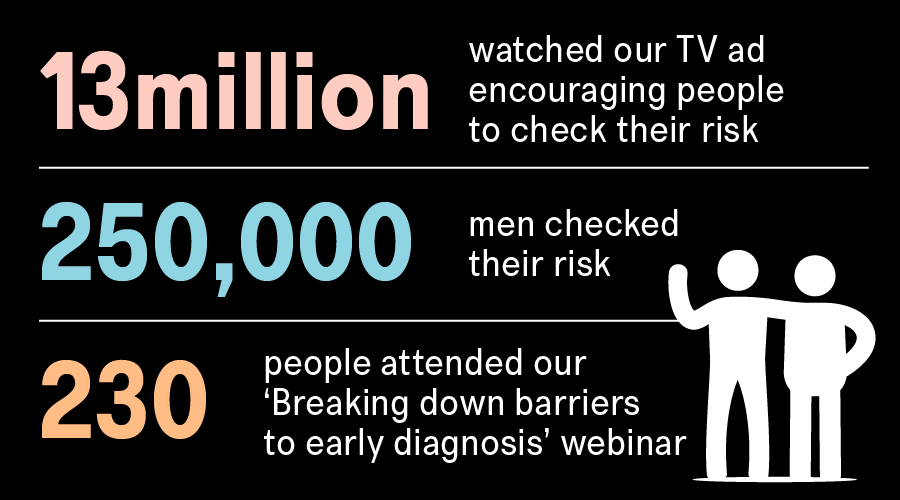 13million

watched our TV ad encouraging people to check their risk

250,000

men checked their risk

230

people attended our ‘Breaking down barriers to early diagnosis’ webinar